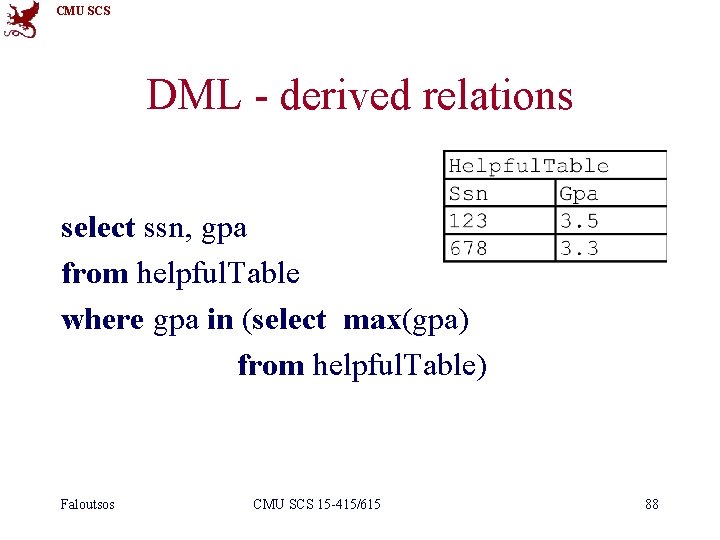 CMU SCS

DML - derived relations

| HelpfulTable | |
|---|---|
| Ssn | Gpa |
| 123 | 3.5 |
| 678 | 3.3 |

select ssn, gpa
from helpfulTable
where gpa in (select max(gpa)
from helpfulTable)

Faloutsos CMU SCS 15-415/615 88